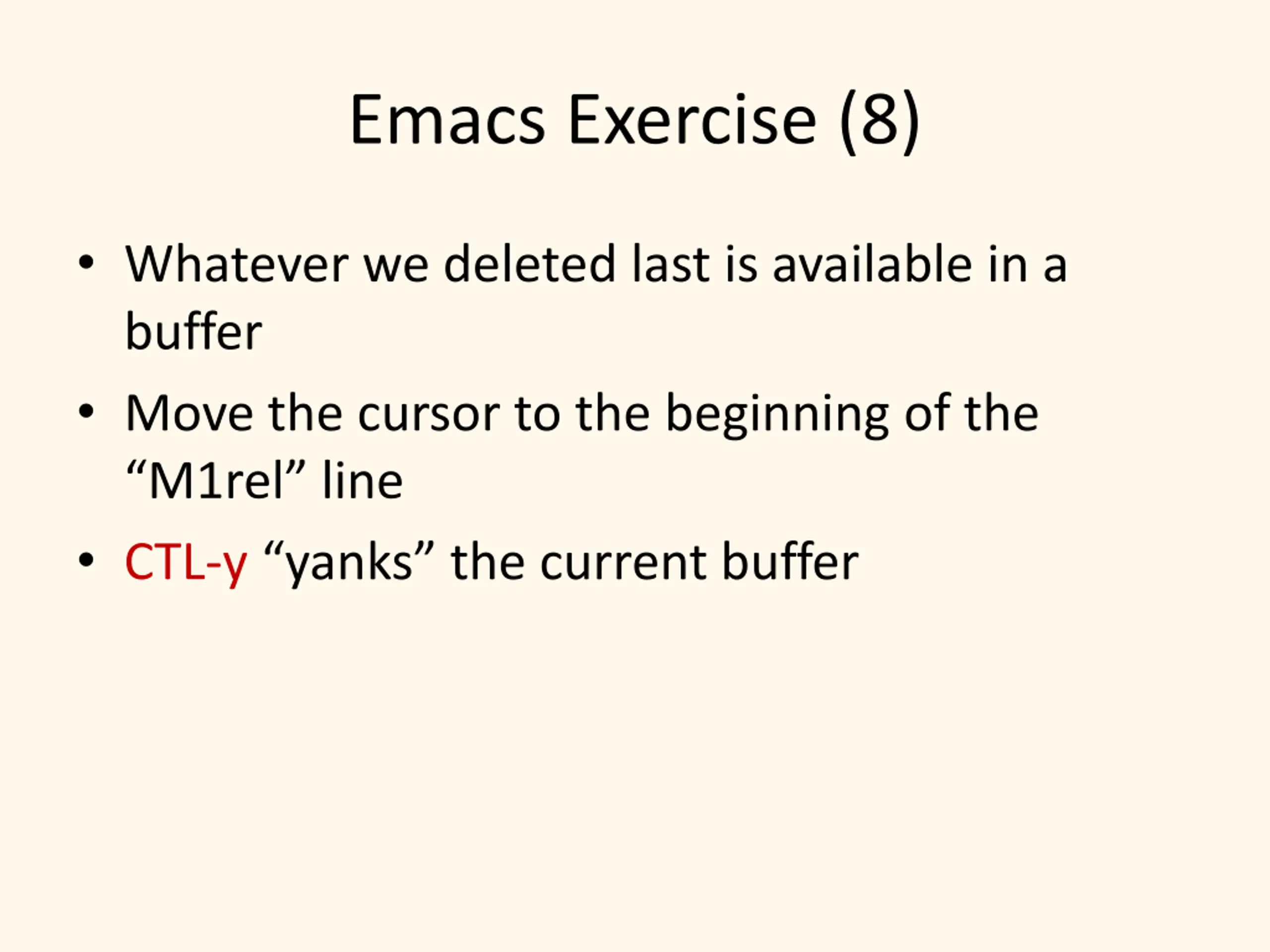 Emacs Exercise (8)

• Whatever we deleted last is available in a buffer

• Move the cursor to the beginning of the “M1rel” line

• CTL-y “yanks” the current buffer